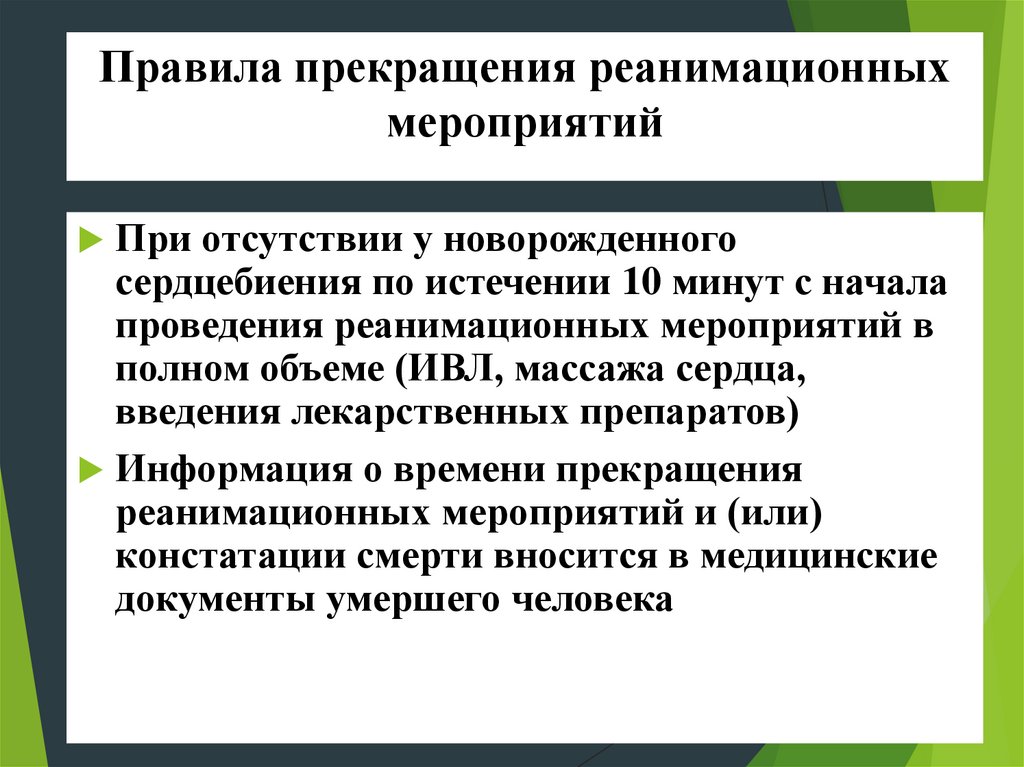 Правила прекращения реанимационных мероприятий

При отсутствии у новорожденного сердцебиения по истечении 10 минут с начала проведения реанимационных мероприятий в полном объеме (ИВЛ, массажа сердца, введения лекарственных препаратов)

Информация о времени прекращения реанимационных мероприятий и (или) констатации смерти вносится в медицинские документы умершего человека